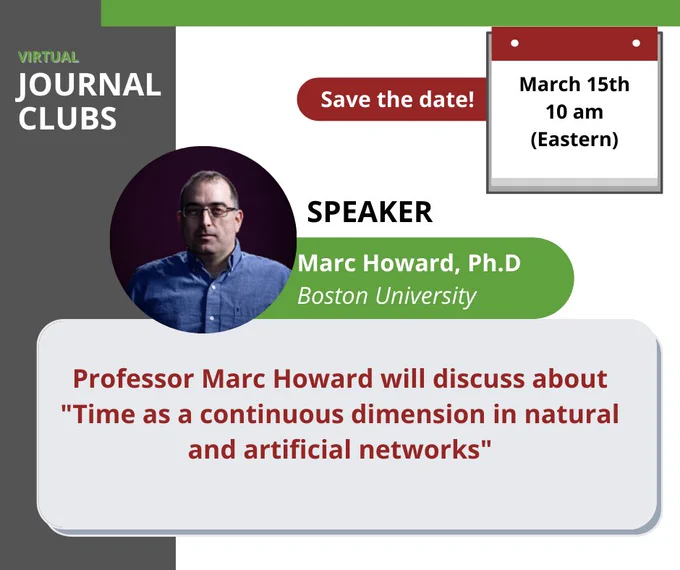 VIRTUAL
JOURNAL CLUBS

Save the date!

March 15th
10 am
(Eastern)

SPEAKER

Marc Howard, Ph.D
Boston University

Professor Marc Howard will discuss about "Time as a continuous dimension in natural and artificial networks"